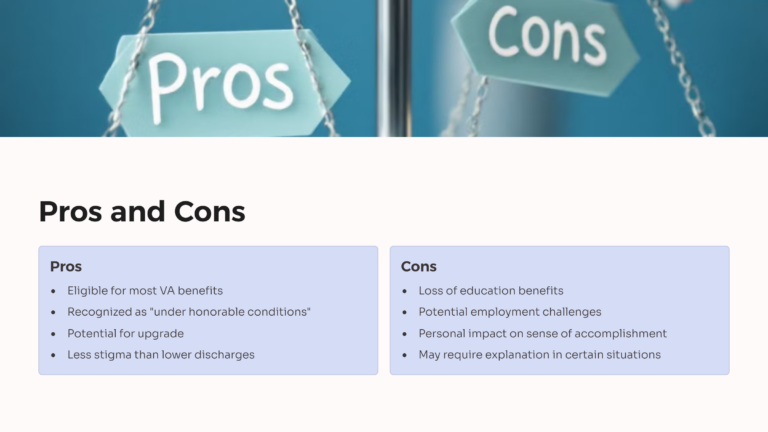 Pros

Cons

Pros and Cons

Pros
- Eligible for most VA benefits
- Recognized as "under honorable conditions"
- Potential for upgrade
- Less stigma than lower discharges

Cons
- Loss of education benefits
- Potential employment challenges
- Personal impact on sense of accomplishment
- May require explanation in certain situations